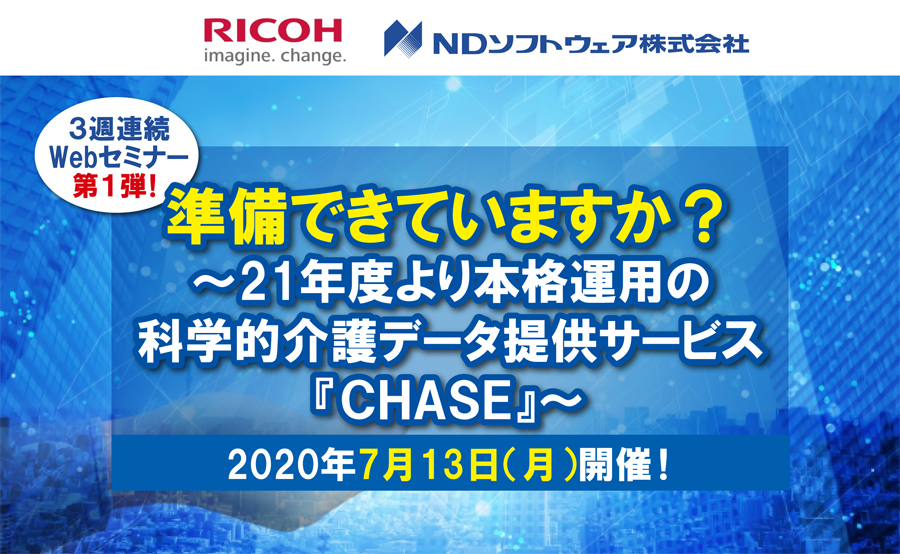 RICOH
imagine. change.

NDソフトウェア株式会社

3週連続
Webセミナー
第1弾!

準備できていますか？
～21年度より本格運用の
科学的介護データ提供サービス
『CHASE』～

2020年7月13日(月)開催！